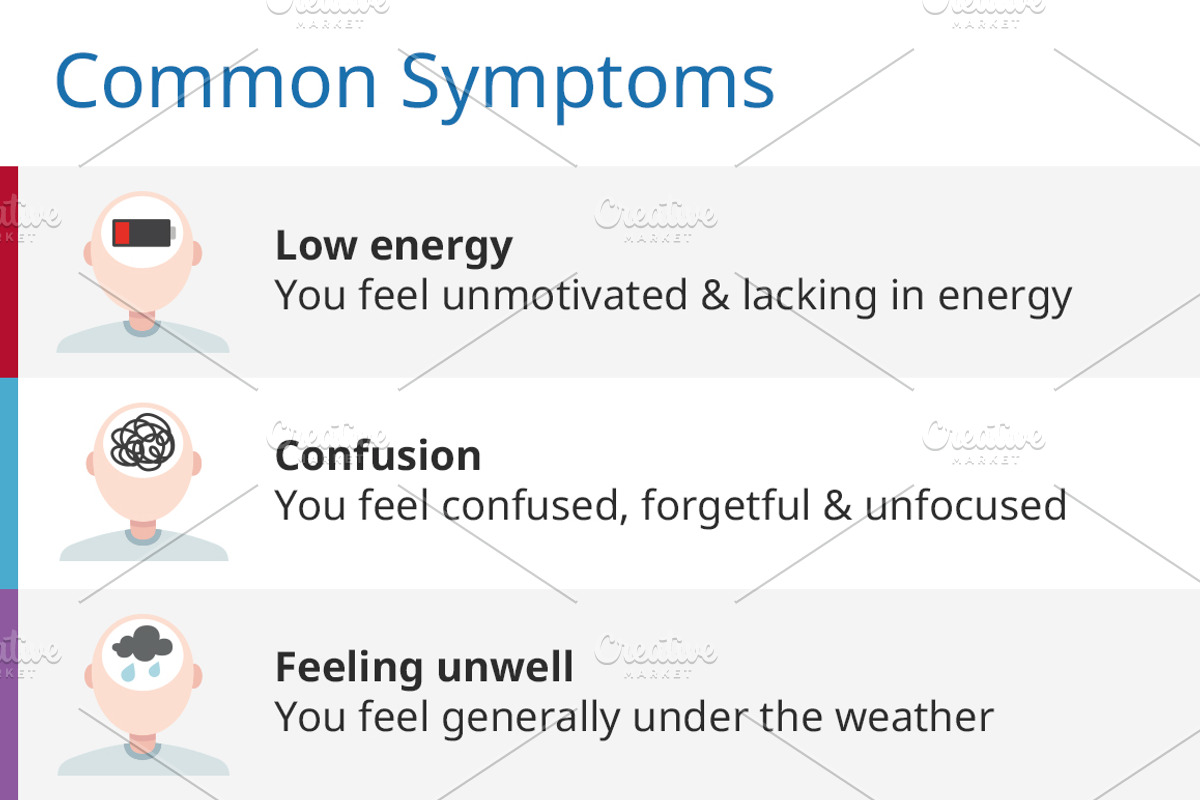 Common Symptoms

Low energy
You feel unmotivated & lacking in energy

Confusion
You feel confused, forgetful & unfocused

Feeling unwell
You feel generally under the weather

Creative MARKET